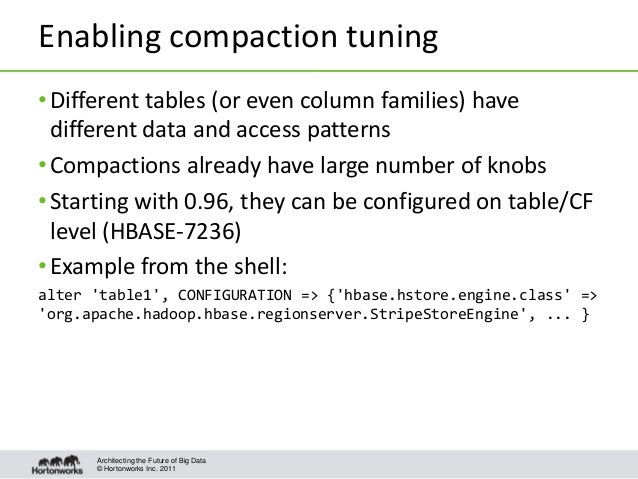 Enabling compaction tuning

• Different tables (or even column families) have different data and access patterns
• Compactions already have large number of knobs
• Starting with 0.96, they can be configured on table/CF level (HBASE-7236)
• Example from the shell:

alter 'table1', CONFIGURATION => {'hbase.hstore.engine.class' => 'org.apache.hadoop.hbase.regionserver.StripeStoreEngine', ... }

Hortonworks
Architecting the Future of Big Data
© Hortonworks Inc. 2011